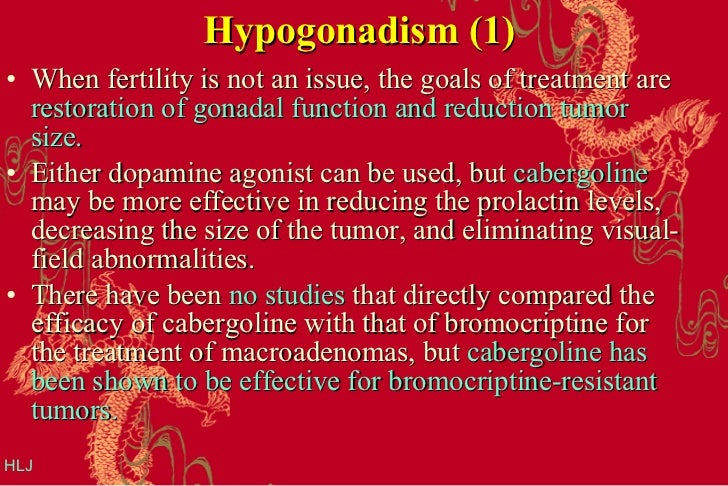 Hypogonadism (1)

• When fertility is not an issue, the goals of treatment are restoration of gonadal function and reduction tumor size.

• Either dopamine agonist can be used, but cabergoline may be more effective in reducing the prolactin levels, decreasing the size of the tumor, and eliminating visual-field abnormalities.

• There have been no studies that directly compared the efficacy of cabergoline with that of bromocriptine for the treatment of macroadenomas, but cabergoline has been shown to be effective for bromocriptine-resistant tumors.

HLJ